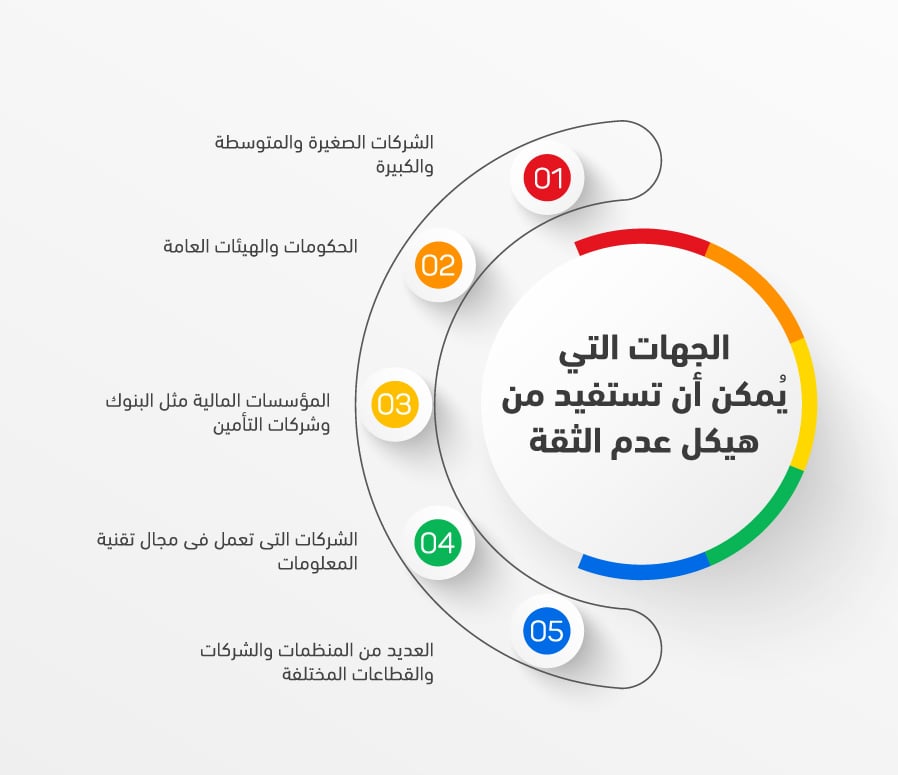 الجهات التي يُمكن أن تستفيد من هيكل عدم الثقة

01
الشركات الصغيرة والمتوسطة والكبيرة

02
الحكومات والهيئات العامة

03
المؤسسات المالية مثل البنوك وشركات التأمين

04
الشركات التى تعمل فى مجال تقنية المعلومات

05
العديد من المنظمات والشركات والقطاعات المختلفة